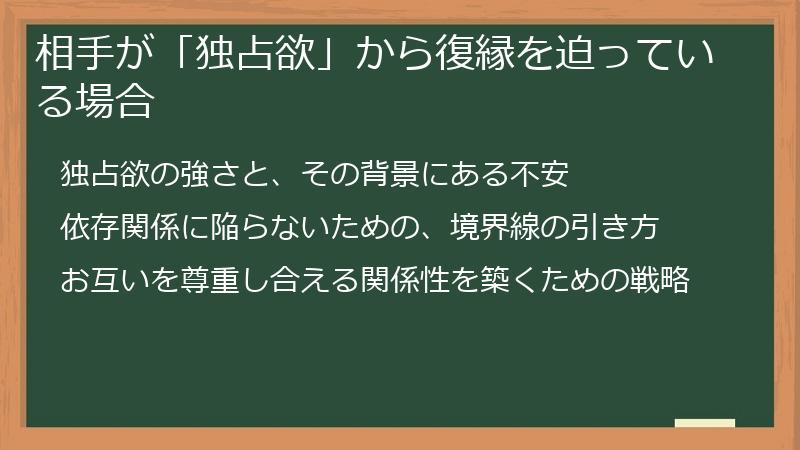 相手が「独占欲」から復縁を迫っている場合

独占欲の強さと、その背景にある不安

依存関係に陥らないための、境界線の引き方

お互いを尊重し合える関係性を築くための戦略